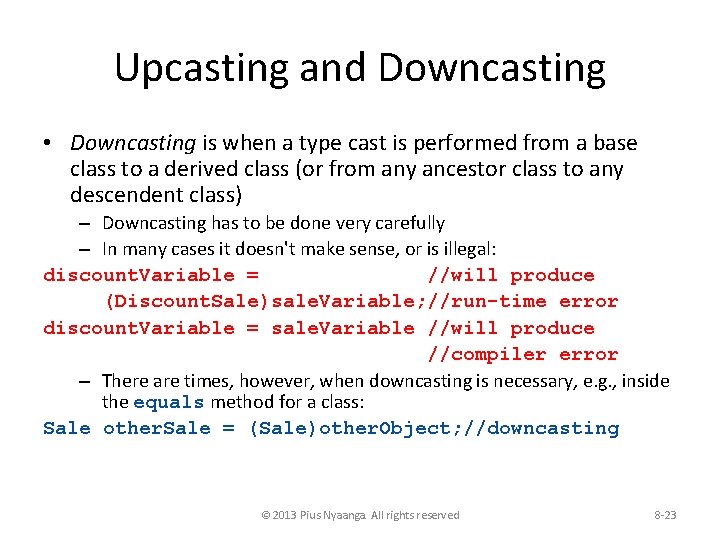 Upcasting and Downcasting

• Downcasting is when a type cast is performed from a base class to a derived class (or from any ancestor class to any descendent class)
  – Downcasting has to be done very carefully
  – In many cases it doesn't make sense, or is illegal:

discountVariable =                    //will produce
    (DiscountSale)saleVariable;//run-time error
discountVariable = saleVariable //will produce
                                      //compiler error

  – There are times, however, when downcasting is necessary, e.g., inside the equals method for a class:

Sale otherSale = (Sale)otherObject;//downcasting

© 2013 Pius Nyaanga. All rights reserved

8-23